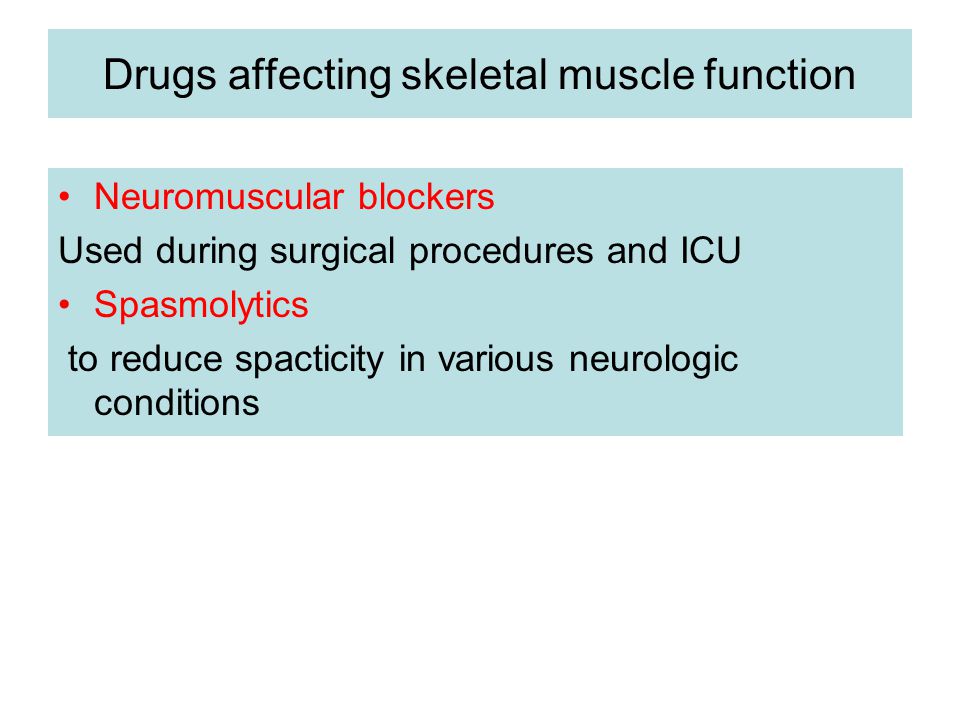 Drugs affecting skeletal muscle function

• Neuromuscular blockers

Used during surgical procedures and ICU

• Spasmolytics

to reduce spacticity in various neurologic conditions